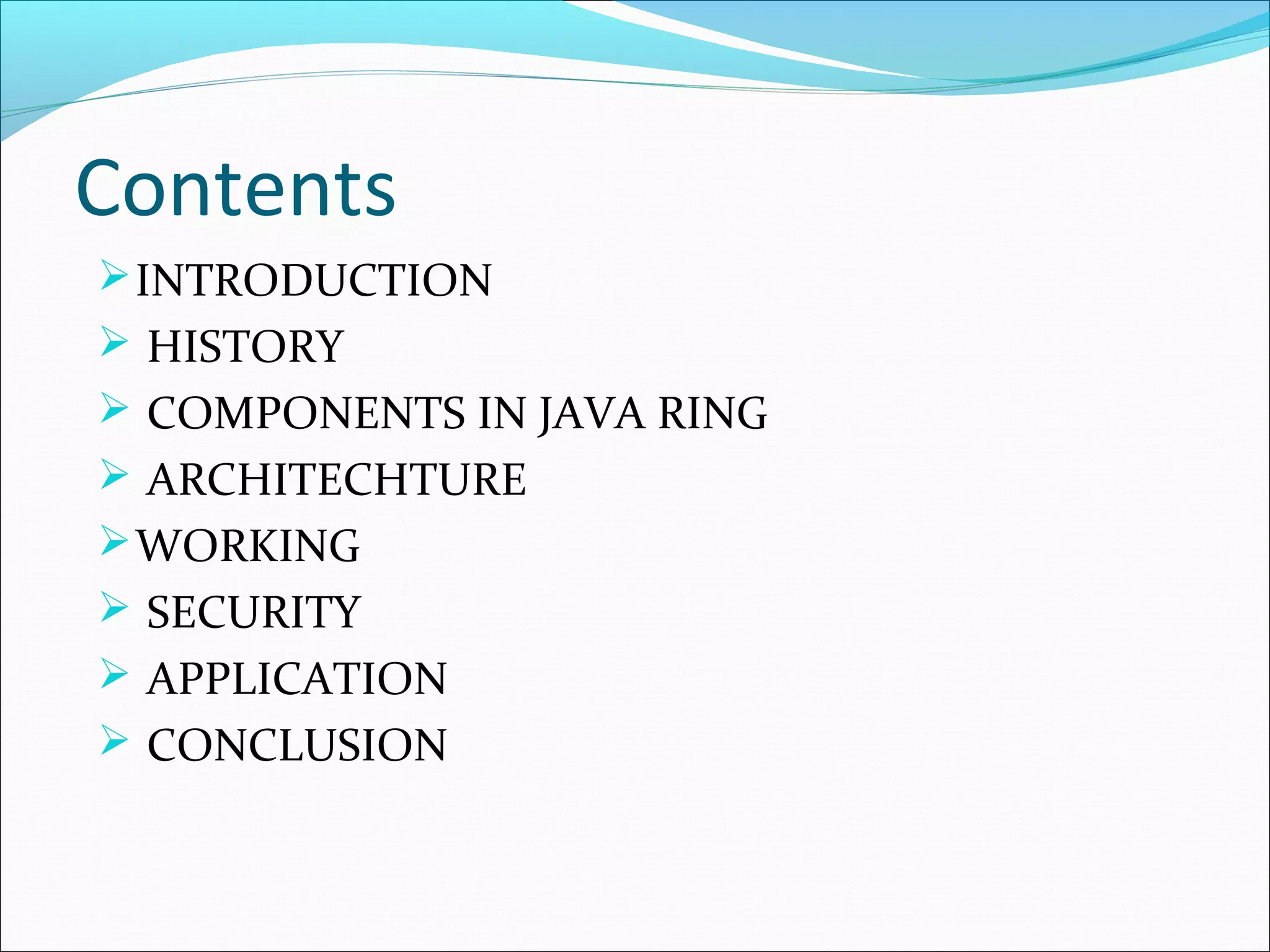 Contents

➢ INTRODUCTION
➢ HISTORY
➢ COMPONENTS IN JAVA RING
➢ ARCHITECHTURE
➢ WORKING
➢ SECURITY
➢ APPLICATION
➢ CONCLUSION